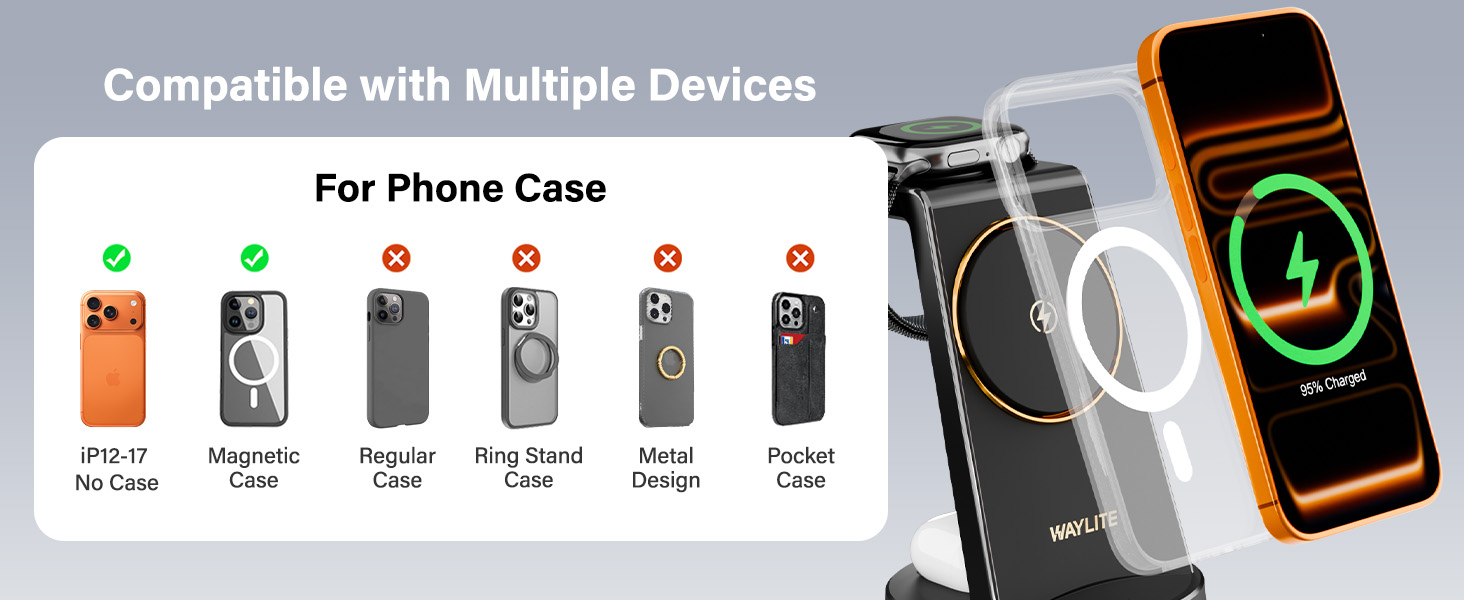 Compatible with Multiple Devices

For Phone Case

iP12-17 No Case

Magnetic Case

Regular Case

Ring Stand Case

Metal Design

Pocket Case

WAYLITE

95% Charged